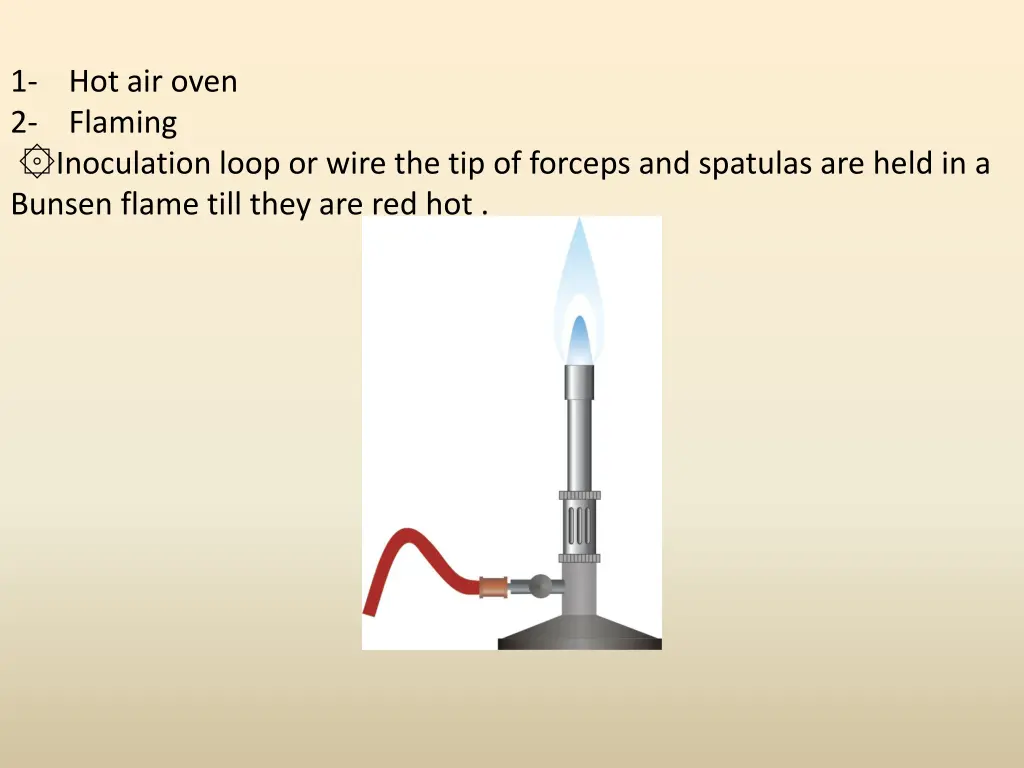 1- Hot air oven
2- Flaming
۞Inoculation loop or wire the tip of forceps and spatulas are held in a Bunsen flame till they are red hot .